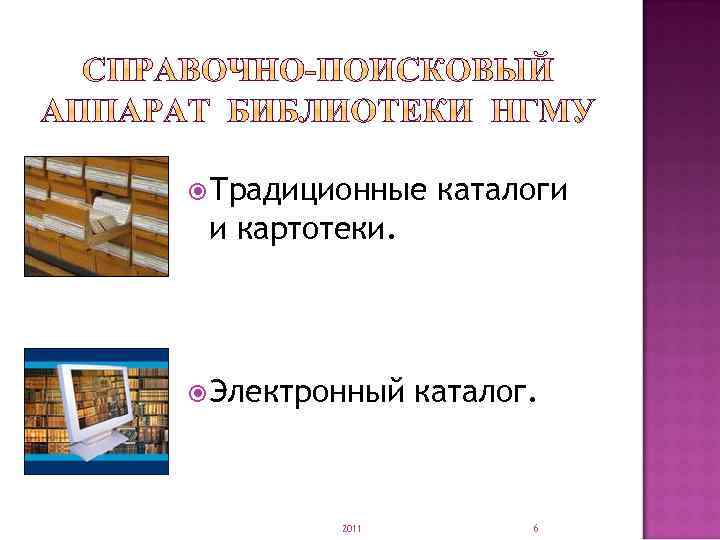 СПРАВОЧНО-ПОИСКОВЫЙ АППАРАТ БИБЛИОТЕКИ НГМУ

Традиционные каталоги и картотеки.

Электронный каталог.

2011

6